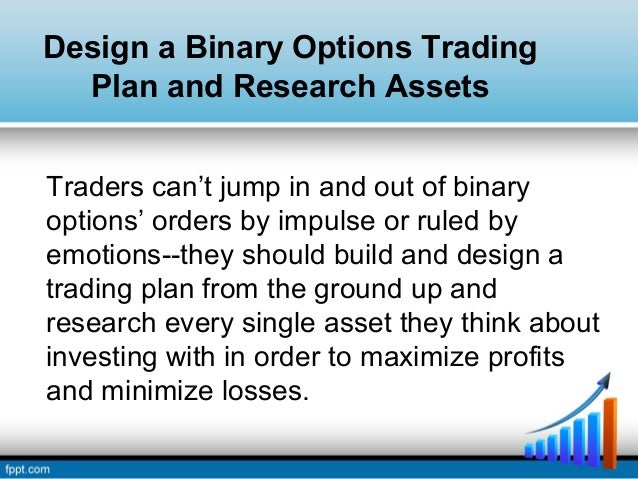 Design a Binary Options Trading Plan and Research Assets

Traders can’t jump in and out of binary options’ orders by impulse or ruled by emotions--they should build and design a trading plan from the ground up and research every single asset they think about investing with in order to maximize profits and minimize losses.

fppt.com